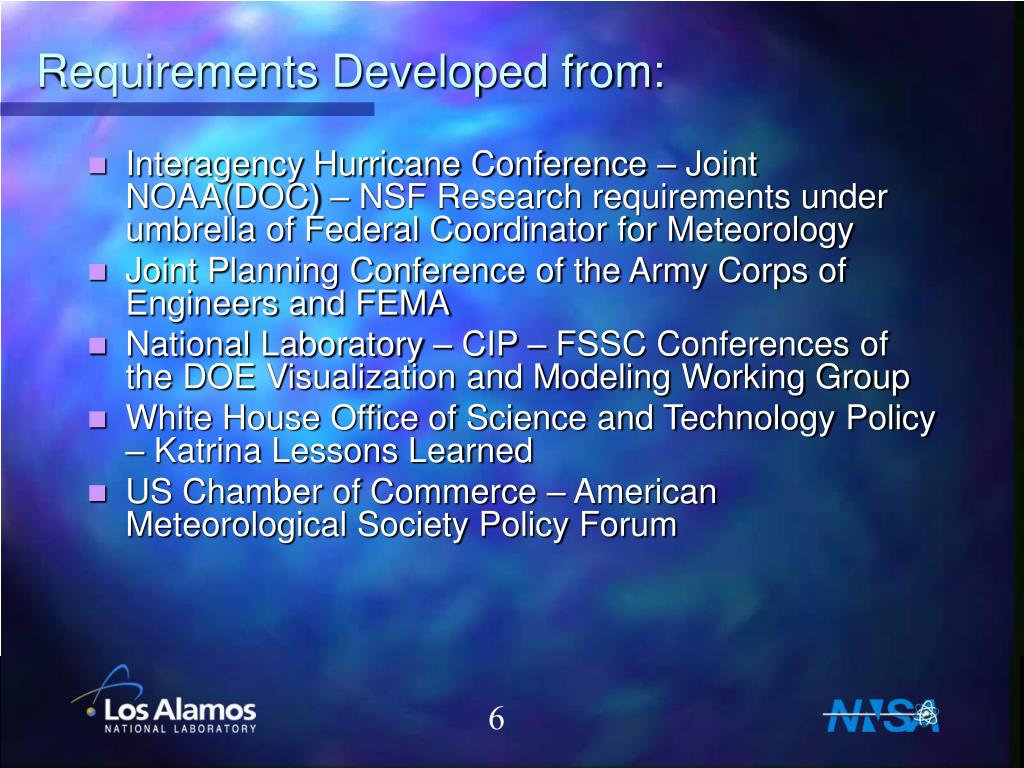 Requirements Developed from:

- Interagency Hurricane Conference – Joint NOAA(DOC) – NSF Research requirements under umbrella of Federal Coordinator for Meteorology
- Joint Planning Conference of the Army Corps of Engineers and FEMA
- National Laboratory – CIP – FSSC Conferences of the DOE Visualization and Modeling Working Group
- White House Office of Science and Technology Policy – Katrina Lessons Learned
- US Chamber of Commerce – American Meteorological Society Policy Forum

Los Alamos
NATIONAL LABORATORY

6

NNSA